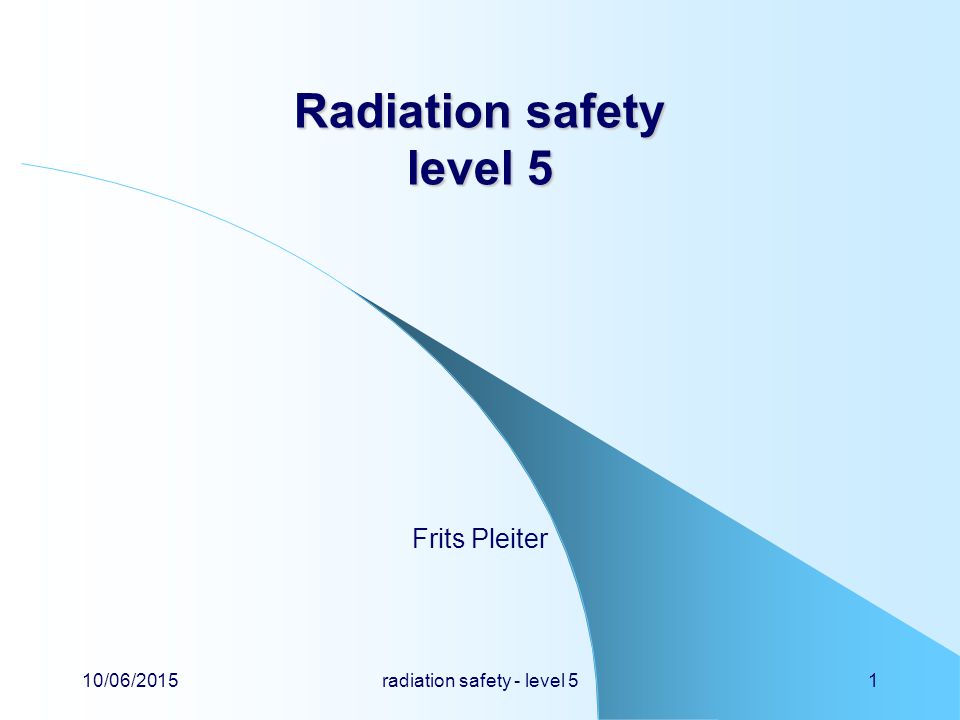 Radiation safety
level 5

Frits Pleiter

10/06/2015

radiation safety - level 5

1